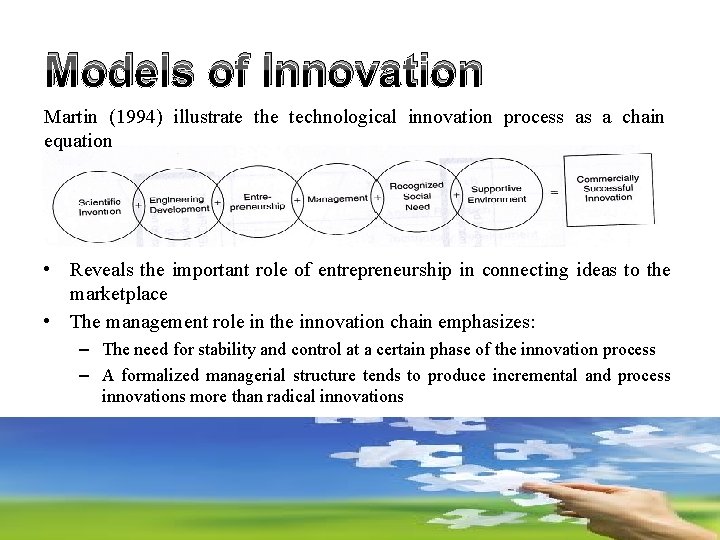 Models of Innovation

Martin (1994) illustrate the technological innovation process as a chain equation

Scientific Invention + Engineering Development + Entrepreneurship + Management + Recognized Social Need + Supportive Environment = Commercially Successful Innovation

• Reveals the important role of entrepreneurship in connecting ideas to the marketplace
• The management role in the innovation chain emphasizes:
– The need for stability and control at a certain phase of the innovation process
– A formalized managerial structure tends to produce incremental and process innovations more than radical innovations